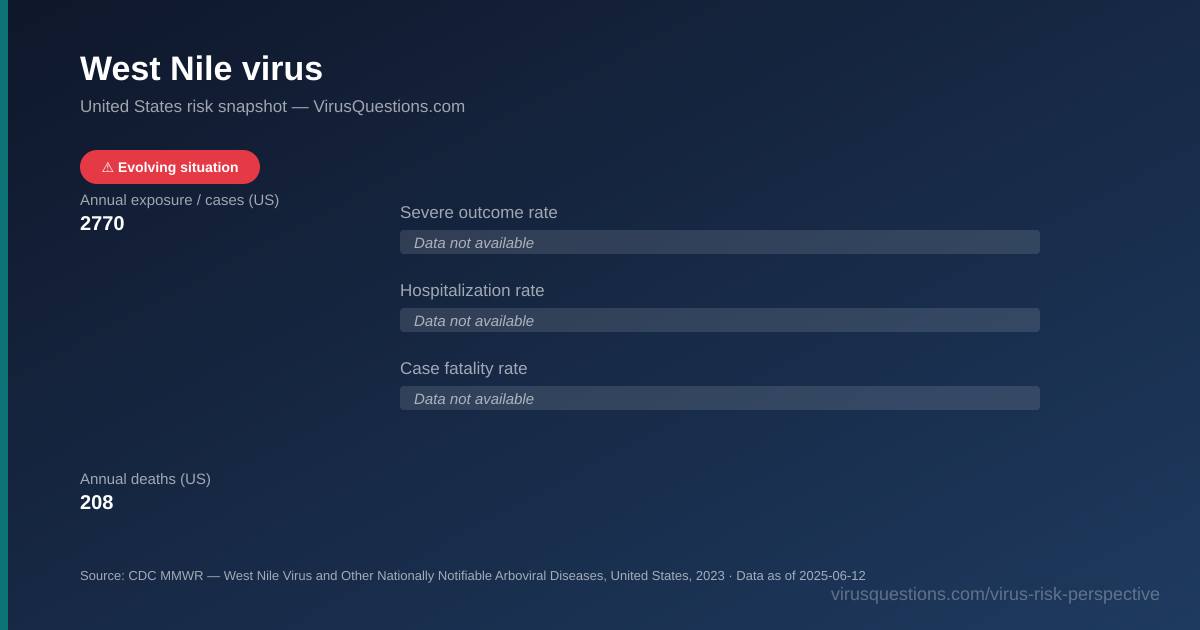 West Nile virus

United States risk snapshot — VirusQuestions.com

⚠ Evolving situation

Annual exposure / cases (US)
2770

Severe outcome rate
Data not available

Hospitalization rate
Data not available

Case fatality rate
Data not available

Annual deaths (US)
208

Source: CDC MMWR — West Nile Virus and Other Nationally Notifiable Arboviral Diseases, United States, 2023 · Data as of 2025-06-12

virusquestions.com/virus-risk-perspective